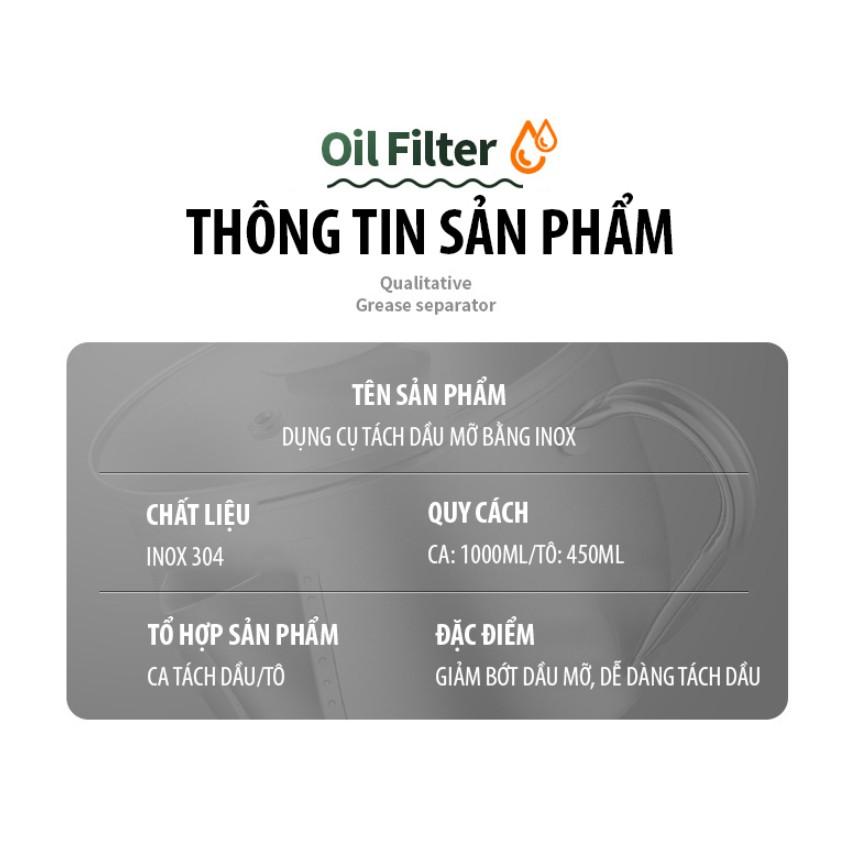 Oil Filter

THÔNG TIN SẢN PHẨM

Qualitative
Grease separator

TÊN SẢN PHẨM
DỤNG CỤ TÁCH DẦU MỠ BẰNG INOX

CHẤT LIỆU
INOX 304

QUY CÁCH
CA: 1000ML/TÔ: 450ML

TỔ HỢP SẢN PHẨM
CA TÁCH DẦU/TÔ

ĐẶC ĐIỂM
GIẢM BỚT DẦU MỠ, DỄ DÀNG TÁCH DẦU